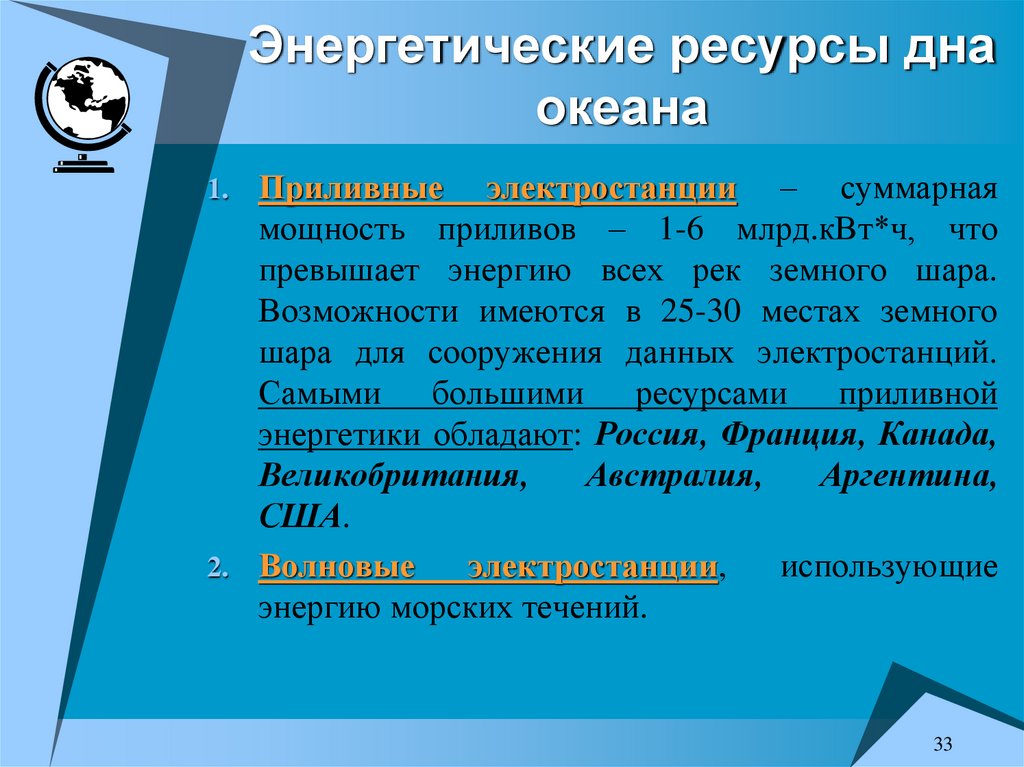 Энергетические ресурсы дна океана

1. Приливные электростанции – суммарная мощность приливов – 1-6 млрд.кВт*ч, что превышает энергию всех рек земного шара. Возможности имеются в 25-30 местах земного шара для сооружения данных электростанций. Самыми большими ресурсами приливной энергетики обладают: Россия, Франция, Канада, Великобритания, Австралия, Аргентина, США.

2. Волновые электростанции, использующие энергию морских течений.

33